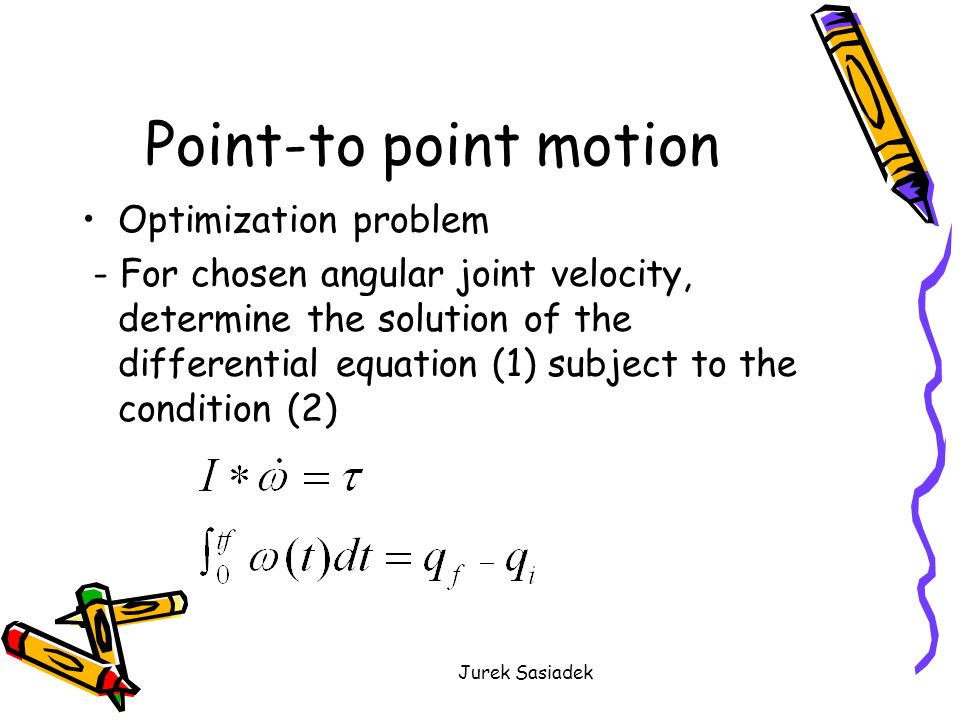 Point-to point motion

• Optimization problem

- For chosen angular joint velocity, determine the solution of the differential equation (1) subject to the condition (2)

$I * \dot{\omega} = \tau$

$\int_0^{tf} \omega(t)dt = q_f - q_i$

Jurek Sasiadek